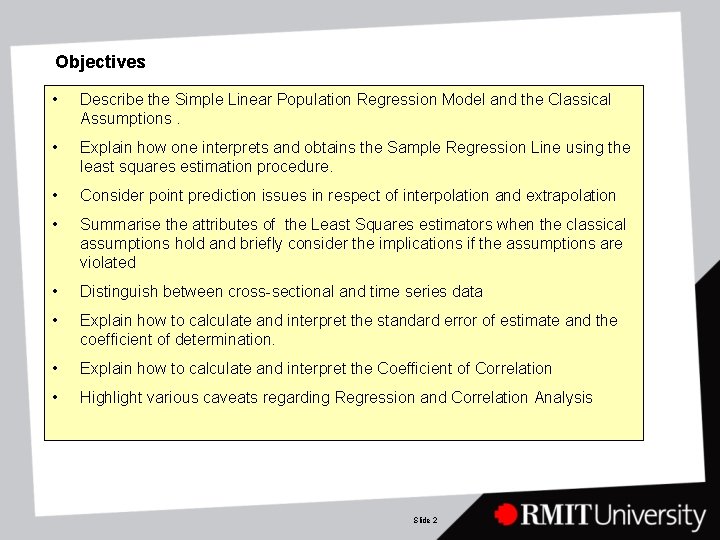 Objectives

• Describe the Simple Linear Population Regression Model and the Classical Assumptions .

• Explain how one interprets and obtains the Sample Regression Line using the least squares estimation procedure.

• Consider point prediction issues in respect of interpolation and extrapolation

• Summarise the attributes of the Least Squares estimators when the classical assumptions hold and briefly consider the implications if the assumptions are violated

• Distinguish between cross-sectional and time series data

• Explain how to calculate and interpret the standard error of estimate and the coefficient of determination.

• Explain how to calculate and interpret the Coefficient of Correlation

• Highlight various caveats regarding Regression and Correlation Analysis

Slide 2

RMIT University